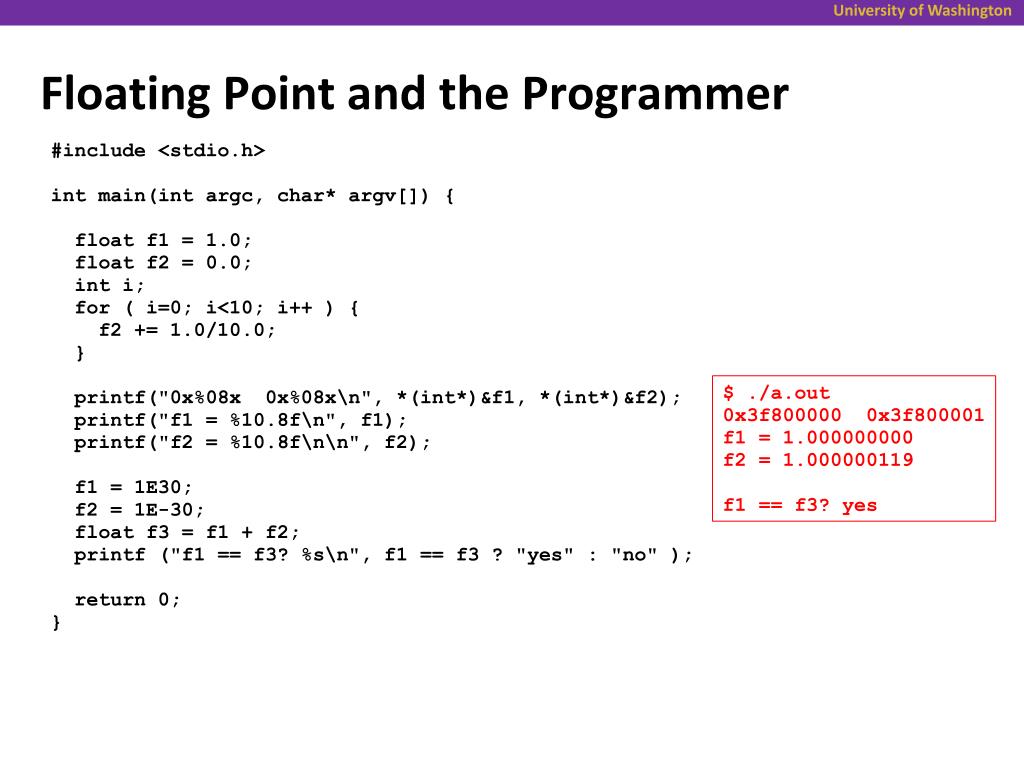 University of Washington

Floating Point and the Programmer

#include <stdio.h>

int main(int argc, char* argv[]) {

float f1 = 1.0;
float f2 = 0.0;
int i;
for ( i=0; i<10; i++ ) {
f2 += 1.0/10.0;
}

printf("0x%08x  0x%08x\n", *(int*)&f1, *(int*)&f2);
printf("f1 = %10.8f\n", f1);
printf("f2 = %10.8f\n\n", f2);

f1 = 1E30;
f2 = 1E-30;
float f3 = f1 + f2;
printf ("f1 == f3? %s\n", f1 == f3 ? "yes" : "no" );

return 0;
}

$ ./a.out
0x3f800000  0x3f800001
f1 = 1.000000000
f2 = 1.000000119

f1 == f3? yes